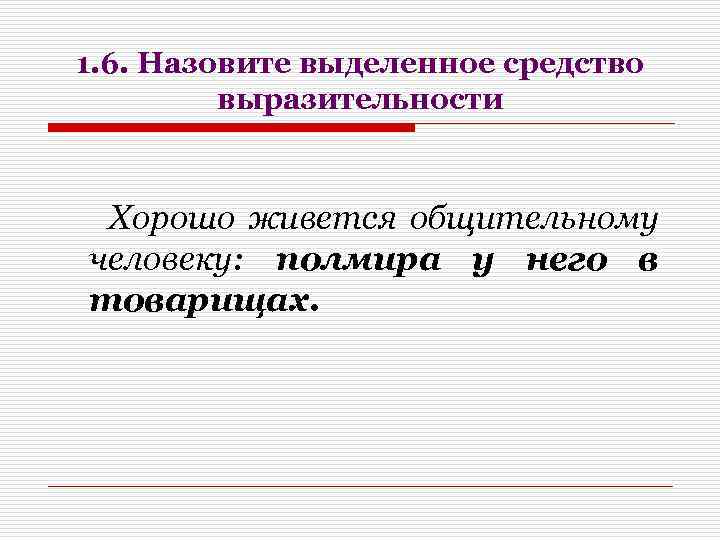 1.6. Назовите выделенное средство выразительности

Хорошо живется общительному человеку: полмира у него в товарищах.